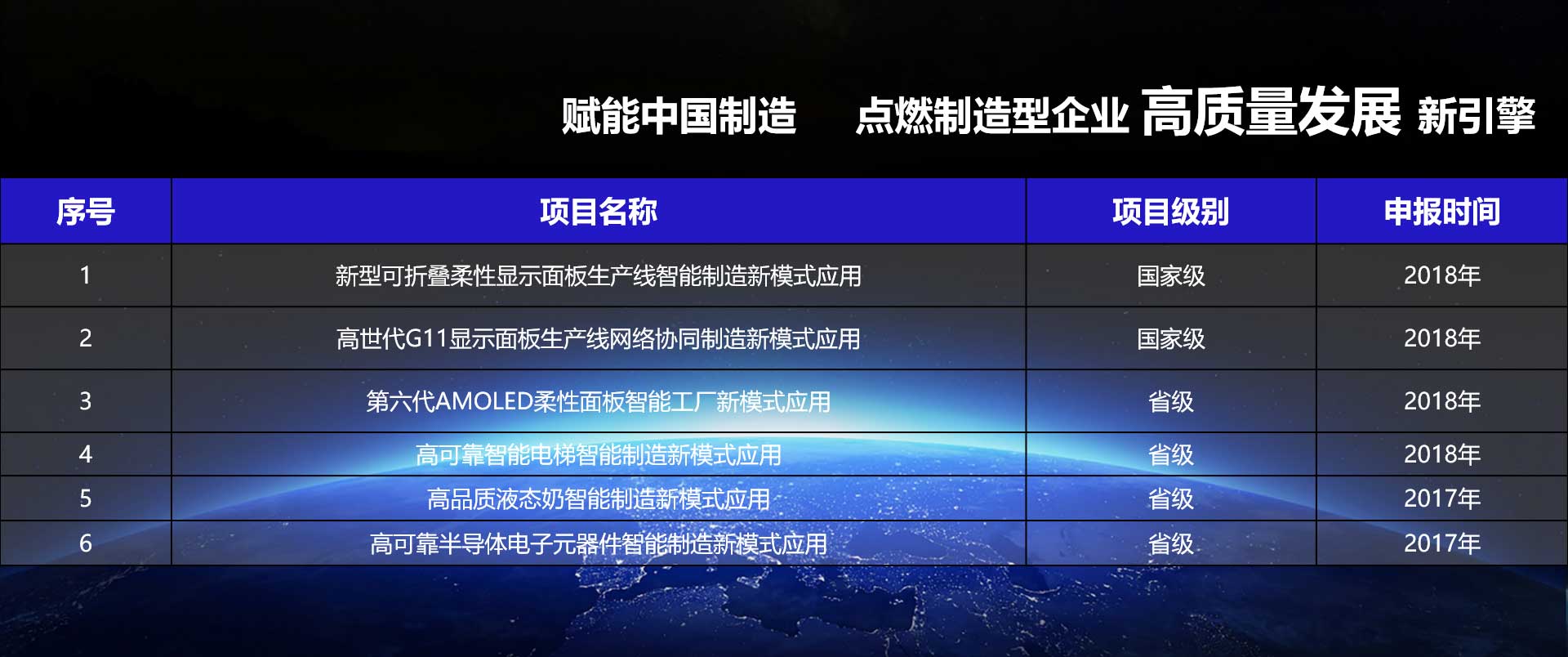 赋能中国制造　点燃制造型企业 高质量发展 新引擎

| 序号 | 项目名称 | 项目级别 | 申报时间 |
|---|---|---|---|
| 1 | 新型可折叠柔性显示面板生产线智能制造新模式应用 | 国家级 | 2018年 |
| 2 | 高世代G11显示面板生产线网络协同制造新模式应用 | 国家级 | 2018年 |
| 3 | 第六代AMOLED柔性面板智能工厂新模式应用 | 省级 | 2018年 |
| 4 | 高可靠智能电梯智能制造新模式应用 | 省级 | 2018年 |
| 5 | 高品质液态奶智能制造新模式应用 | 省级 | 2017年 |
| 6 | 高可靠半导体电子元器件智能制造新模式应用 | 省级 | 2017年 |